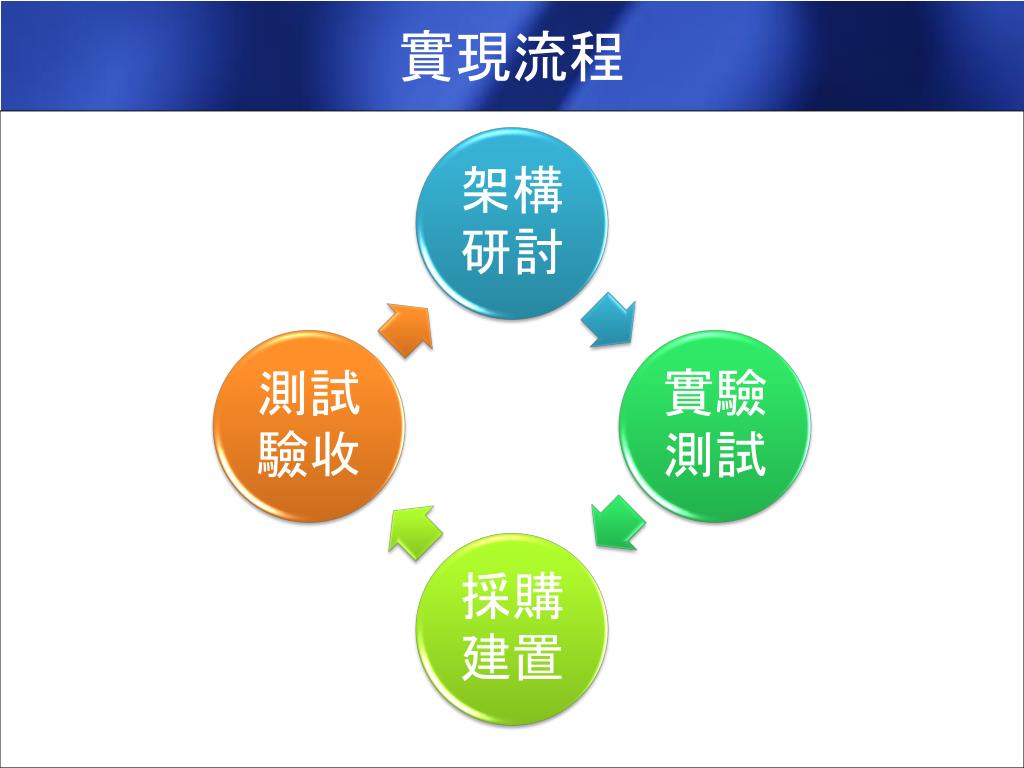 實現流程

架構研討

實驗測試

採購建置

測試驗收